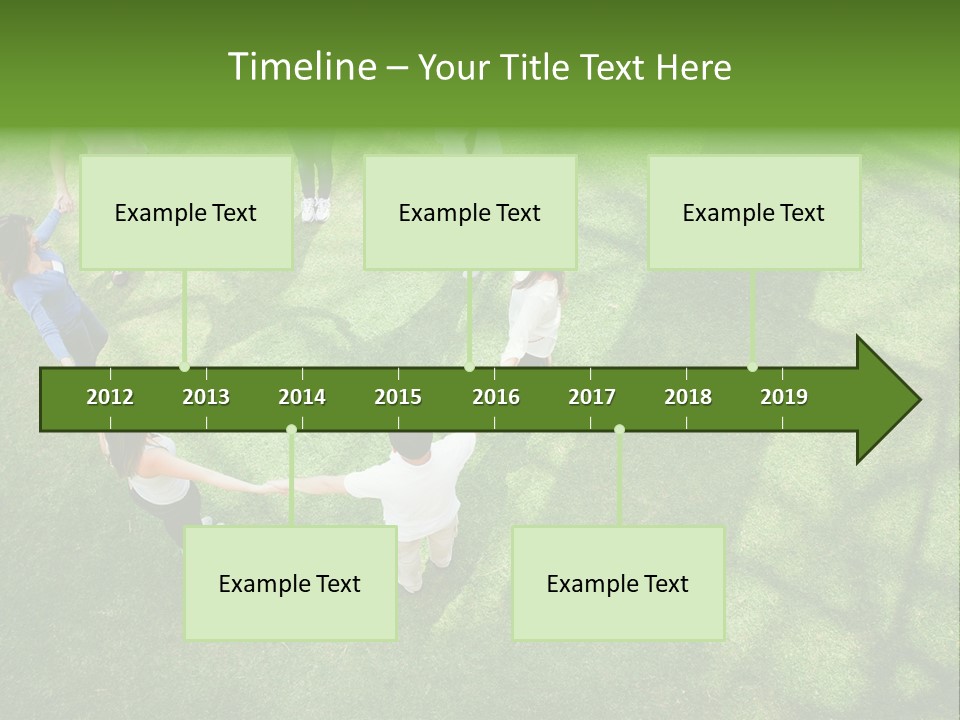 Timeline – Your Title Text Here

Example Text

Example Text

Example Text

2012 2013 2014 2015 2016 2017 2018 2019

Example Text

Example Text